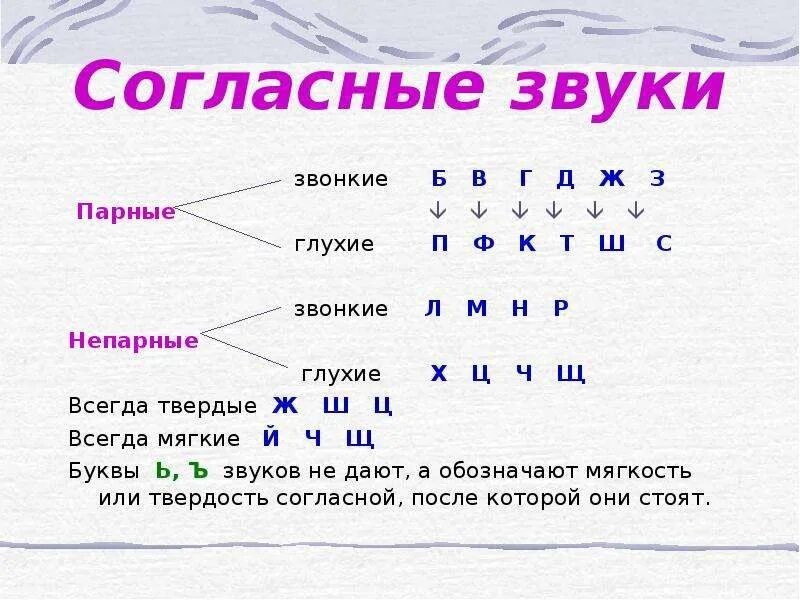 Согласные звуки

Парные
звонкие Б В Г Д Ж З
↓ ↓ ↓ ↓ ↓ ↓
глухие П Ф К Т Ш С

Непарные
звонкие Л М Н Р
глухие Х Ц Ч Щ

Всегда твердые Ж Ш Ц
Всегда мягкие Й Ч Щ
Буквы Ь, Ъ звуков не дают, а обозначают мягкость или твердость согласной, после которой они стоят.